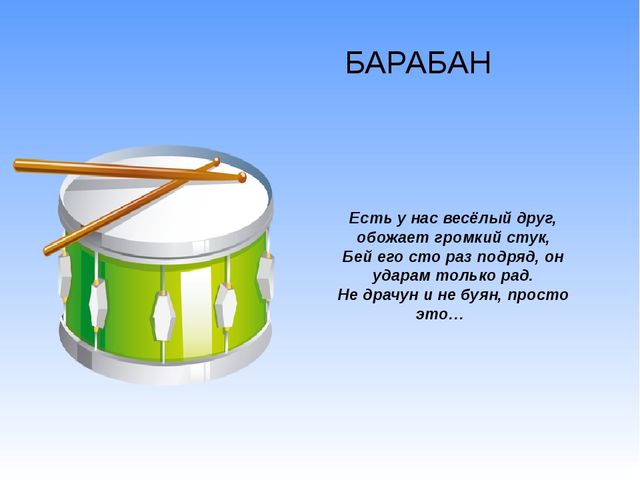 БАРАБАН

Есть у нас весёлый друг,
обожает громкий стук,
Бей его сто раз подряд, он
ударам только рад.
Не драчун и не буян, просто
это…